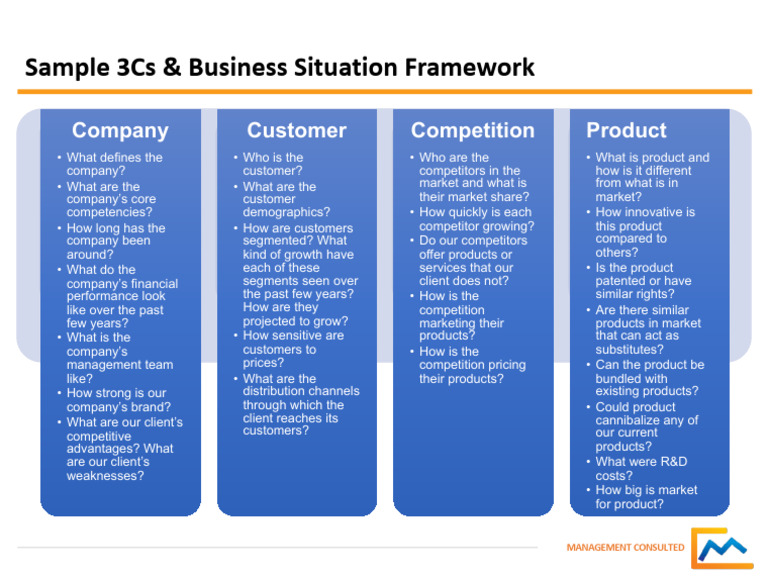 Sample 3Cs & Business Situation Framework

Company
• What defines the company?
• What are the company's core competencies?
• How long has the company been around?
• What do the company's financial performance look like over the past few years?
• What is the company's management team like?
• How strong is our company's brand?
• What are our client's competitive advantages? What are our client's weaknesses?

Customer
• Who is the customer?
• What are the customer demographics?
• How are customers segmented? What kind of growth have each of these segments seen over the past few years? How are they projected to grow?
• How sensitive are customers to prices?
• What are the distribution channels through which the client reaches its customers?

Competition
• Who are the competitors in the market and what is their market share?
• How quickly is each competitor growing?
• Do our competitors offer products or services that our client does not?
• How is the competition marketing their products?
• How is the competition pricing their products?

Product
• What is product and how is it different from what is in market?
• How innovative is this product compared to others?
• Is the product patented or have similar rights?
• Are there similar products in market that can act as substitutes?
• Can the product be bundled with existing products?
• Could product cannibalize any of our current products?
• What were R&D costs?
• How big is market for product?

MANAGEMENT CONSULTED